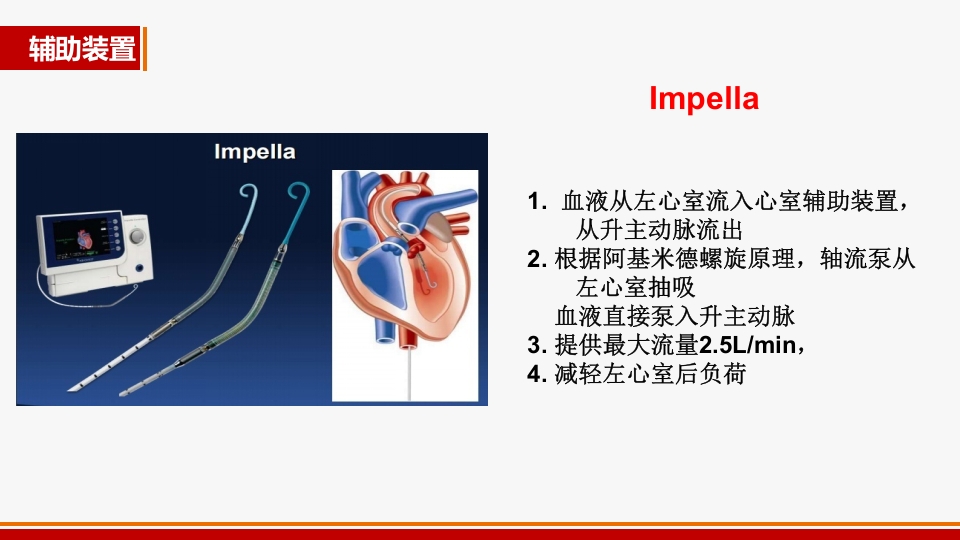 辅助装置

Impella

Impella

1. 血液从左心室流入心室辅助装置，从升主动脉流出
2. 根据阿基米德螺旋原理，轴流泵从左心室抽吸
血液直接泵入升主动脉
3. 提供最大流量2.5L/min，
4. 减轻左心室后负荷